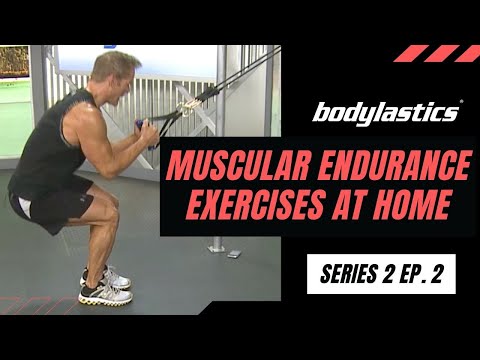 bodylastics®

MUSCULAR ENDURANCE EXERCISES AT HOME

SERIES 2 EP. 2